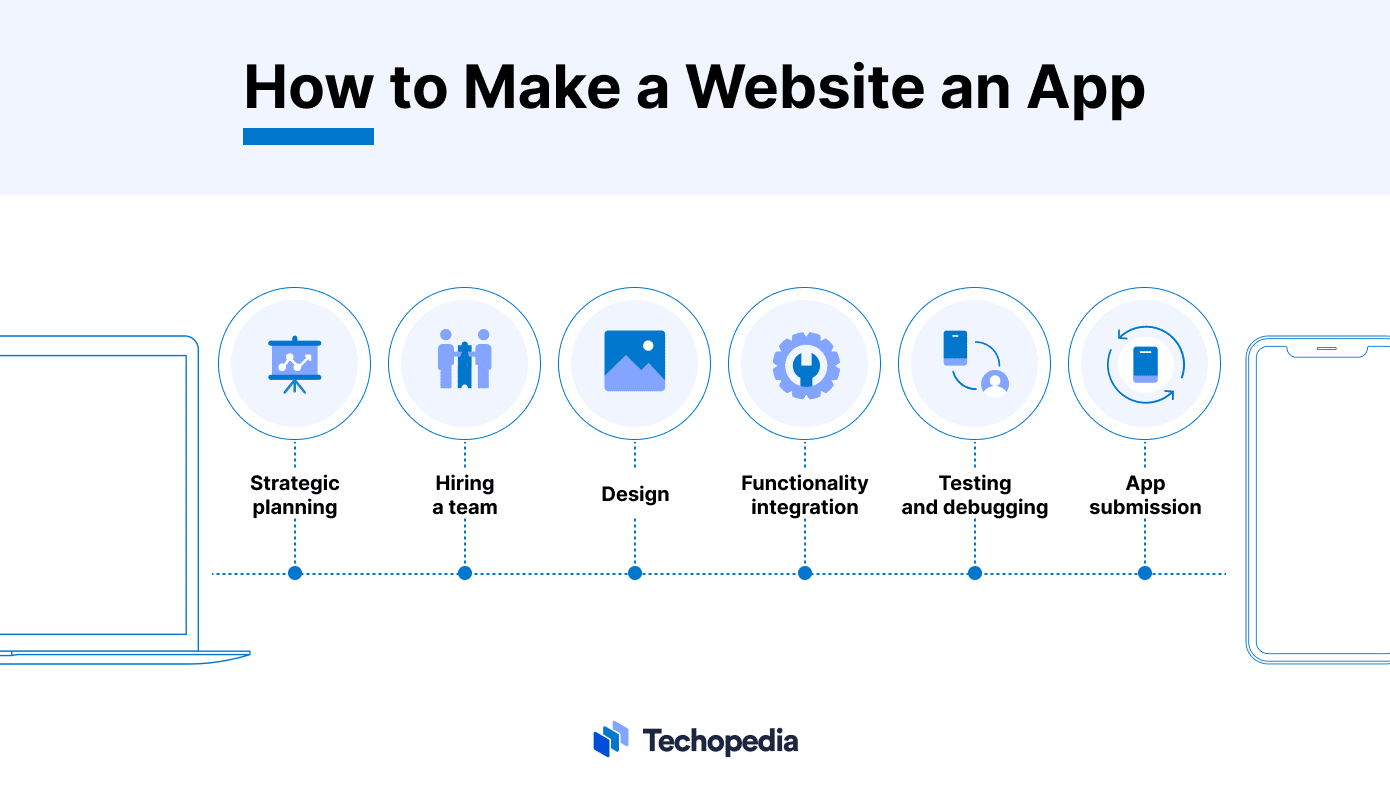 How to Make a Website an App

Strategic planning

Hiring a team

Design

Functionality integration

Testing and debugging

App submission

Techopedia